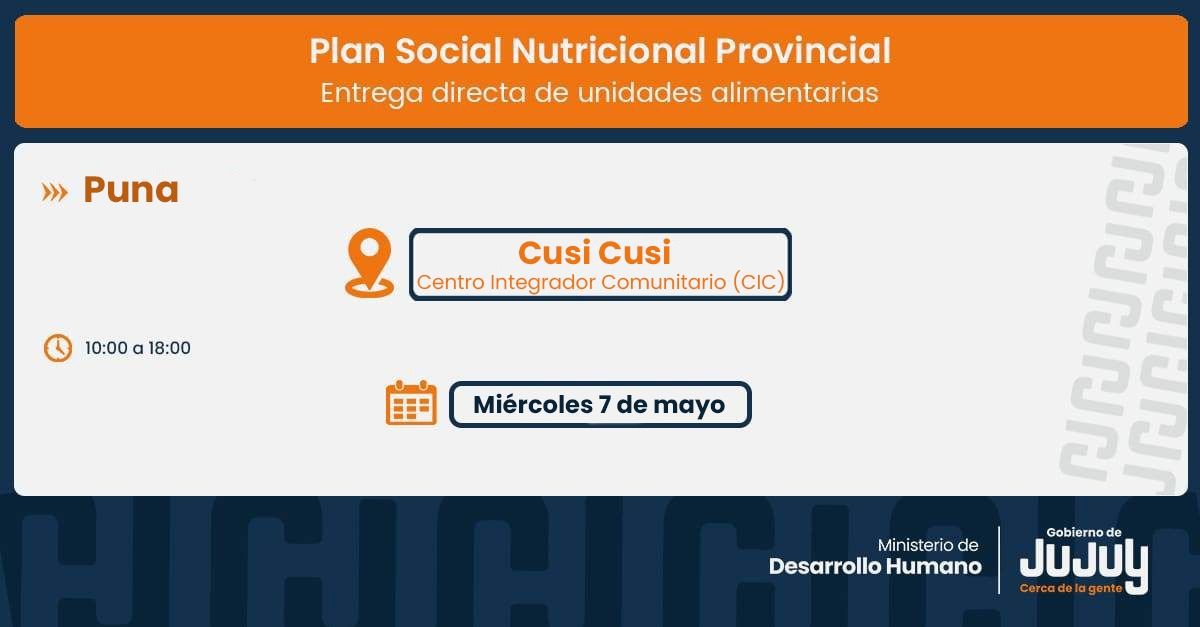 Plan Social Nutricional Provincial
Entrega directa de unidades alimentarias

Puna

Cusi Cusi
Centro Integrador Comunitario (CIC)

10:00 a 18:00

Miércoles 7 de mayo

Ministerio de
Desarrollo Humano

Gobierno de
JUJUY
Cerca de la gente